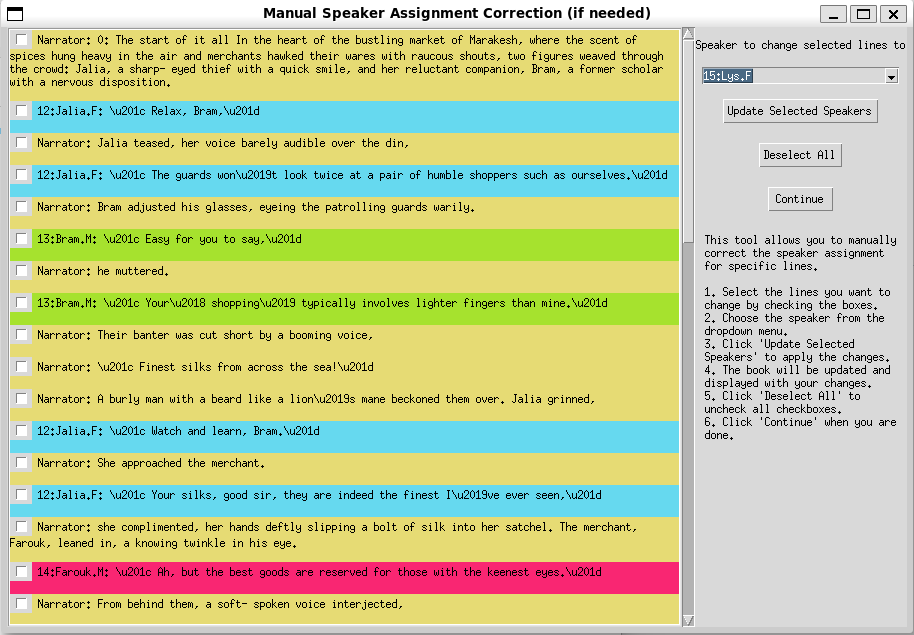 Manual Speaker Assignment Correction (if needed)

Narrator: 0: The start of it all In the heart of the bustling market of Marakesh, where the scent of spices hung heavy in the air and merchants hawked their wares with raucous shouts, two figures weaved through the crowd: Jalia, a sharp- eyed thief with a quick smile, and her reluctant companion, Bram, a former scholar with a nervous disposition.

12:Jalia.F: \u201c Relax, Bram,\u201d

Narrator: Jalia teased, her voice barely audible over the din,

12:Jalia.F: \u201c The guards won\u2019t look twice at a pair of humble shoppers such as ourselves.\u201d

Narrator: Bram adjusted his glasses, eyeing the patrolling guards warily.

13:Bram.M: \u201c Easy for you to say,\u201d

Narrator: he muttered.

13:Bram.M: \u201c Your\u2018 shopping\u2019 typically involves lighter fingers than mine.\u201d

Narrator: Their banter was cut short by a booming voice,

Narrator: \u201c Finest silks from across the sea!\u201d

Narrator: A burly man with a beard like a lion\u2019s mane beckoned them over. Jalia grinned,

12:Jalia.F: \u201c Watch and learn, Bram.\u201d

Narrator: She approached the merchant.

12:Jalia.F: \u201c Your silks, good sir, they are indeed the finest I\u2019ve ever seen,\u201d

Narrator: she complimented, her hands deftly slipping a bolt of silk into her satchel. The merchant, Farouk, leaned in, a knowing twinkle in his eye.

14:Farouk.M: \u201c Ah, but the best goods are reserved for those with the keenest eyes.\u201d

Narrator: From behind them, a soft- spoken voice interjected,

Speaker to change selected lines to

15:Lys.F

Update Selected Speakers

Deselect All

Continue

This tool allows you to manually correct the speaker assignment for specific lines.

1. Select the lines you want to change by checking the boxes.
2. Choose the speaker from the dropdown menu.
3. Click 'Update Selected Speakers' to apply the changes.
4. The book will be updated and displayed with your changes.
5. Click 'Deselect All' to uncheck all checkboxes.
6. Click 'Continue' when you are done.